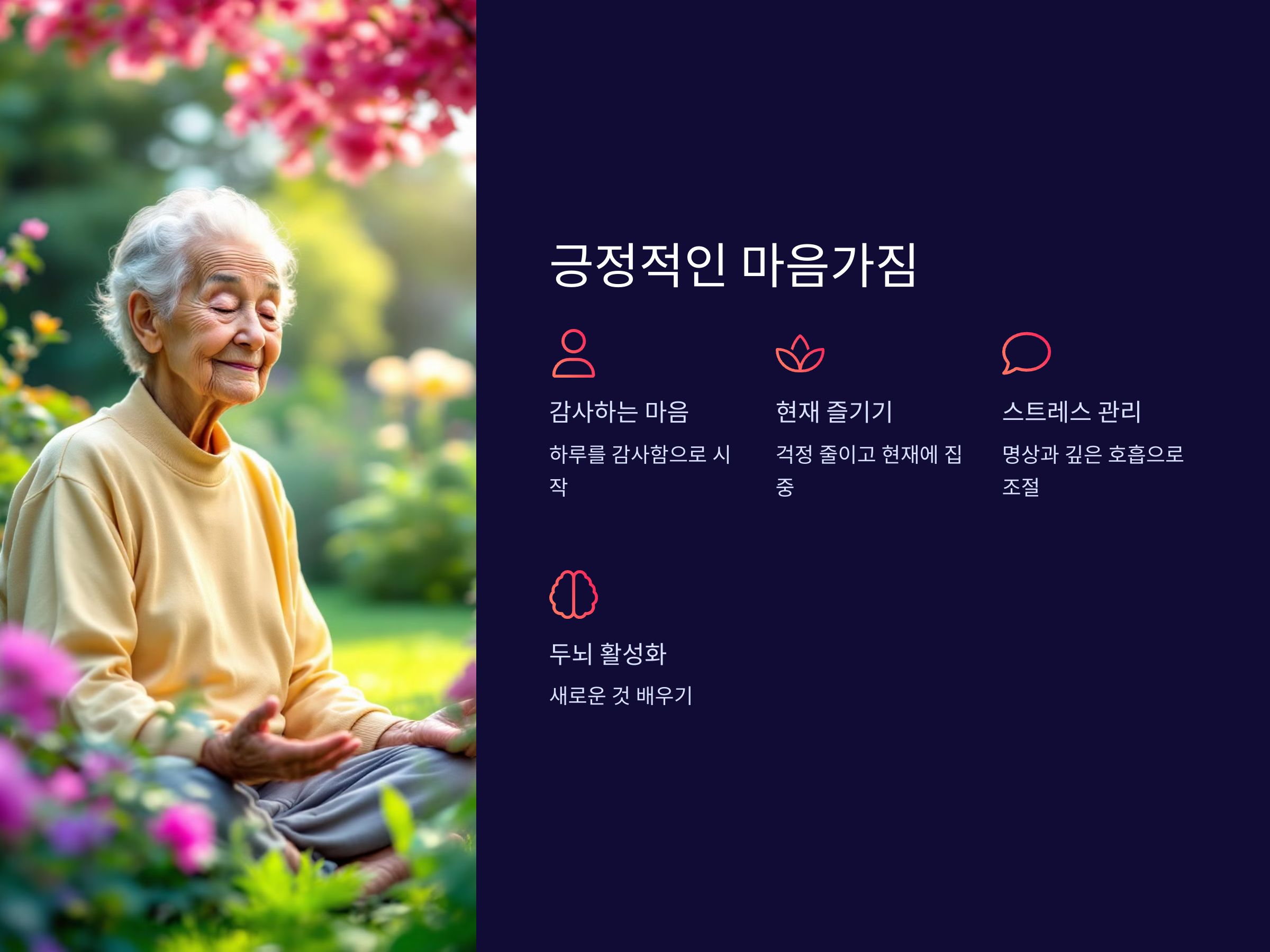 긍정적인 마음가짐

감사하는 마음

하루를 감사함으로 시작

현재 즐기기

걱정 줄이고 현재에 집중

스트레스 관리

명상과 깊은 호흡으로 조절

두뇌 활성화

새로운 것 배우기